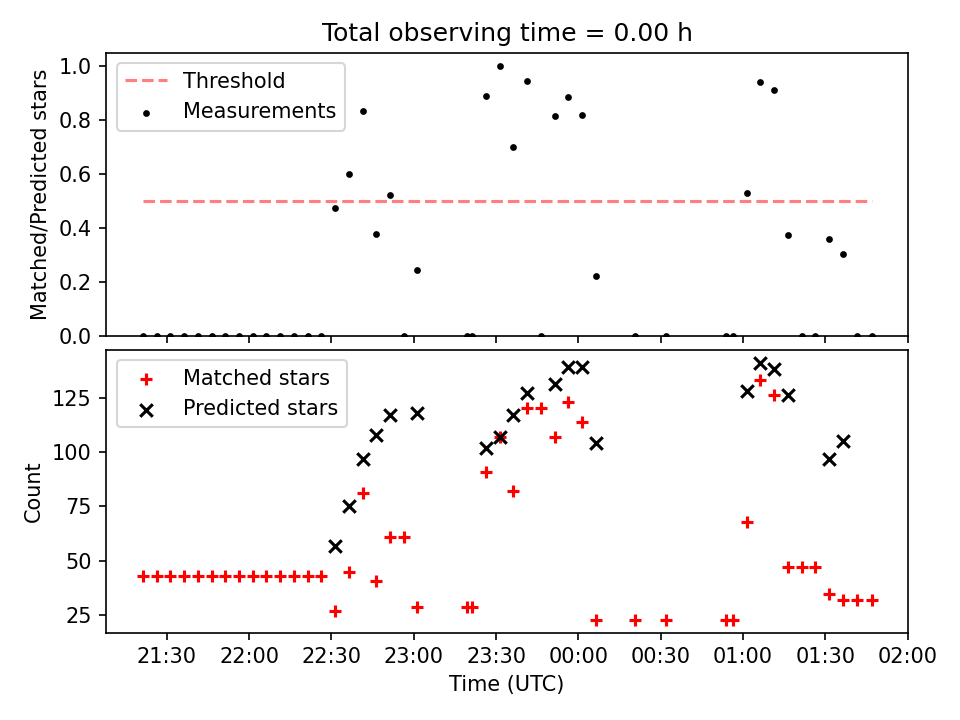 Total observing time = 0.00 h

Threshold
Measurements

Matched/Predicted stars

1.0
0.8
0.6
0.4
0.2
0.0

Matched stars
Predicted stars

Count

125
100
75
50
25

21:30
22:00
22:30
23:00
23:30
00:00
00:30
01:00
01:30
02:00

Time (UTC)